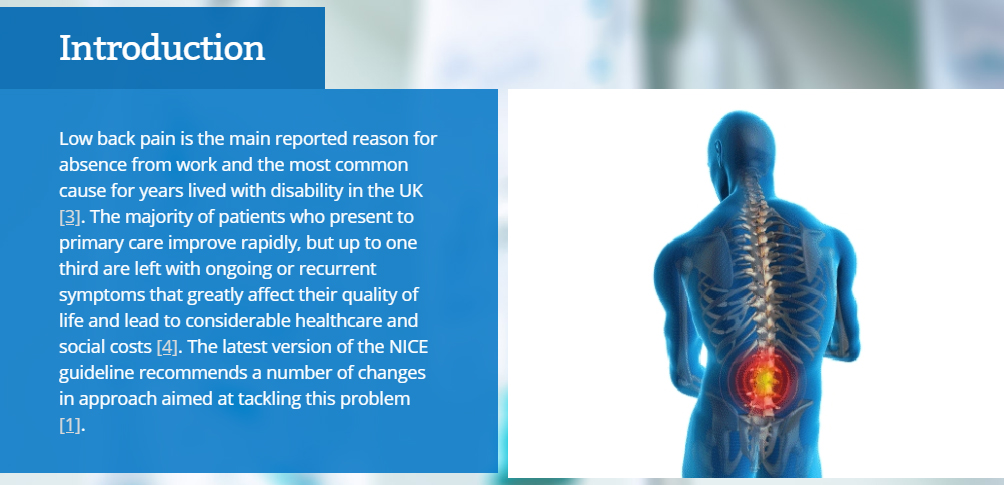 Introduction

Low back pain is the main reported reason for absence from work and the most common cause for years lived with disability in the UK [3]. The majority of patients who present to primary care improve rapidly, but up to one third are left with ongoing or recurrent symptoms that greatly affect their quality of life and lead to considerable healthcare and social costs [4]. The latest version of the NICE guideline recommends a number of changes in approach aimed at tackling this problem [1].